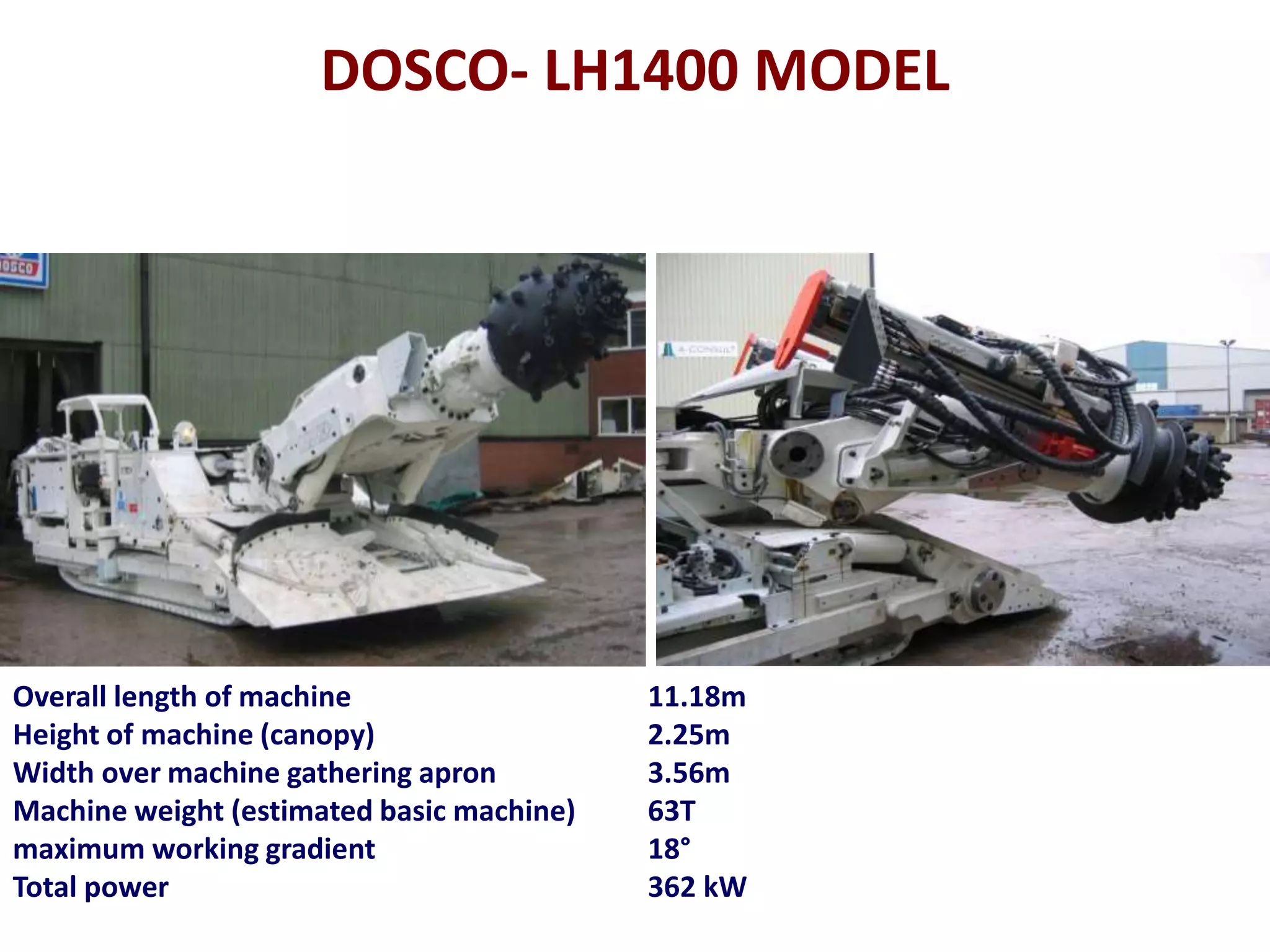 DOSCO- LH1400 MODEL

DOSCO

A-CONSULT

| | |
|---|---|
| Overall length of machine | 11.18m |
| Height of machine (canopy) | 2.25m |
| Width over machine gathering apron | 3.56m |
| Machine weight (estimated basic machine) | 63T |
| maximum working gradient | 18° |
| Total power | 362 kW |